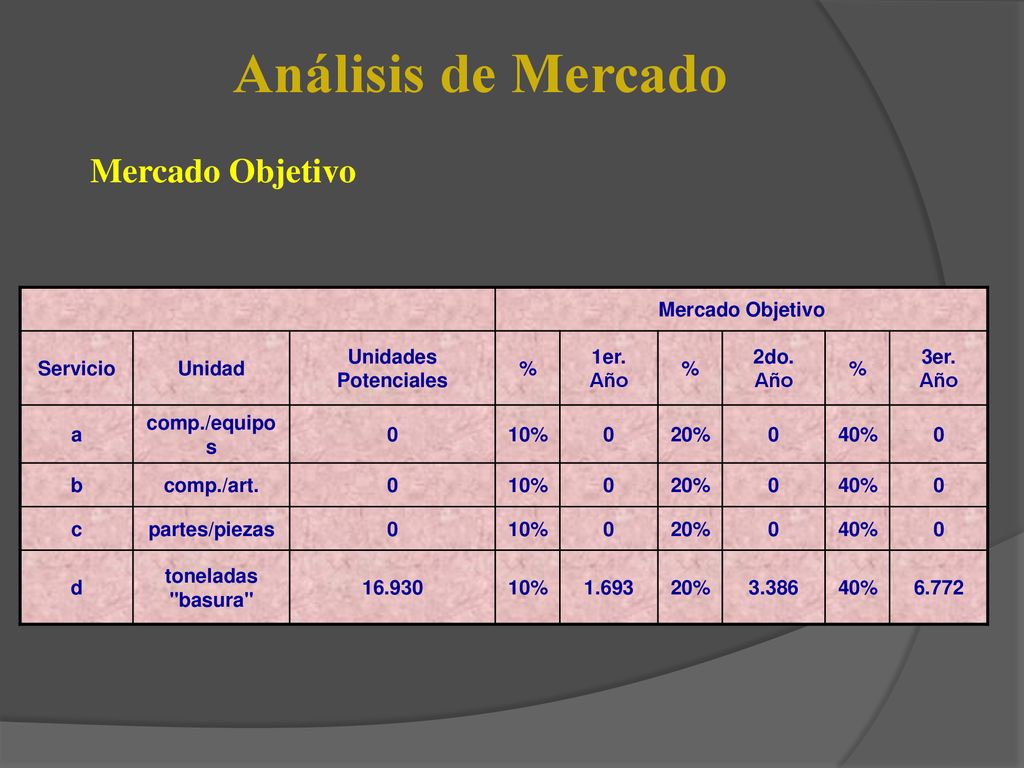 Análisis de Mercado

Mercado Objetivo

| | | | Mercado Objetivo | | | | | |
|---|---|---|---|---|---|---|---|---|
| Servicio | Unidad | Unidades Potenciales | % | 1er. Año | % | 2do. Año | % | 3er. Año |
| a | comp./equipos | 0 | 10% | 0 | 20% | 0 | 40% | 0 |
| b | comp./art. | 0 | 10% | 0 | 20% | 0 | 40% | 0 |
| c | partes/piezas | 0 | 10% | 0 | 20% | 0 | 40% | 0 |
| d | toneladas "basura" | 16.930 | 10% | 1.693 | 20% | 3.386 | 40% | 6.772 |